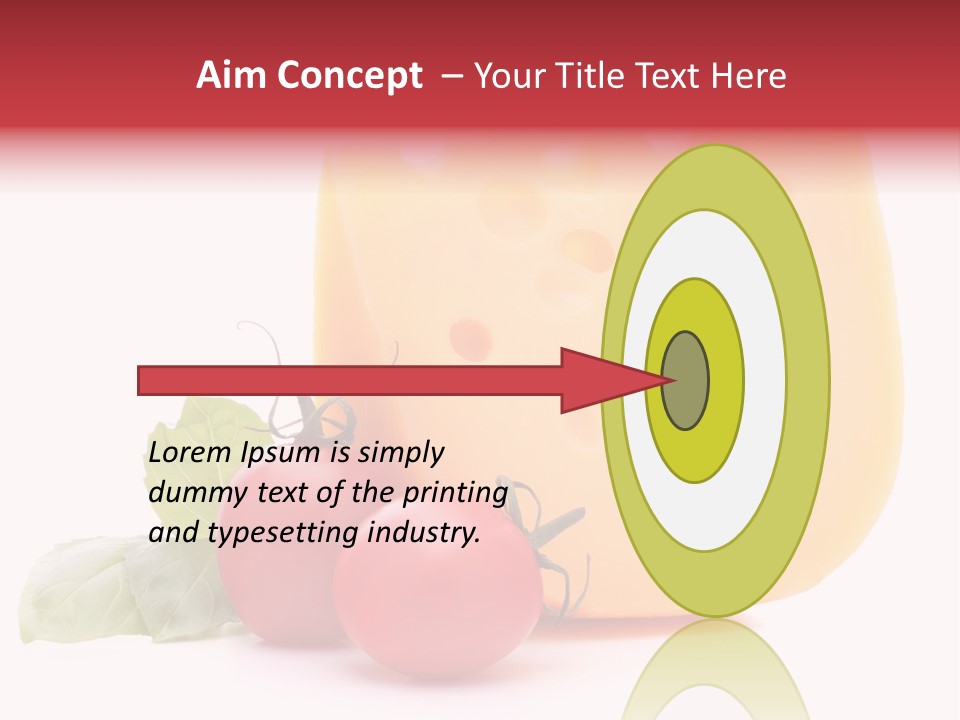 Aim Concept – Your Title Text Here

Lorem Ipsum is simply dummy text of the printing and typesetting industry.